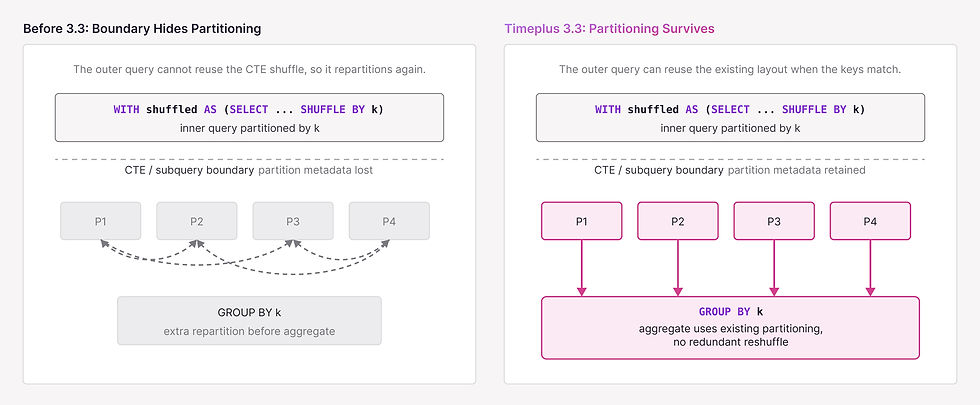 Before 3.3: Boundary Hides Partitioning

The outer query cannot reuse the CTE shuffle, so it repartitions again.

WITH shuffled AS (SELECT ... SHUFFLE BY k)
inner query partitioned by k

CTE / subquery boundary partition metadata lost

P1 P2 P3 P4

GROUP BY k
extra repartition before aggregate

Timeplus 3.3: Partitioning Survives

The outer query can reuse the existing layout when the keys match.

WITH shuffled AS (SELECT ... SHUFFLE BY k)
inner query partitioned by k

CTE / subquery boundary partition metadata retained

P1 P2 P3 P4

GROUP BY k
aggregate uses existing partitioning, no redundant reshuffle